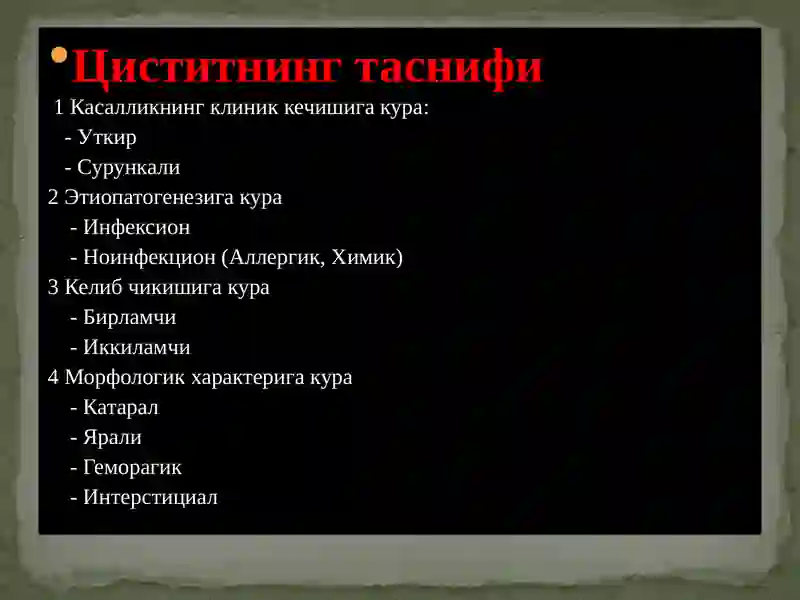 Циститнинг таснифи

1 Касалликнинг клиник кечишига кура:
- Уткир
- Сурункали
2 Этиопатогенезига кура
- Инфексион
- Ноинфекцион (Аллергик, Химик)
3 Келиб чикишига кура
- Бирламчи
- Иккиламчи
4 Морфологик характерига кура
- Катарал
- Ярали
- Геморагик
- Интерстициал